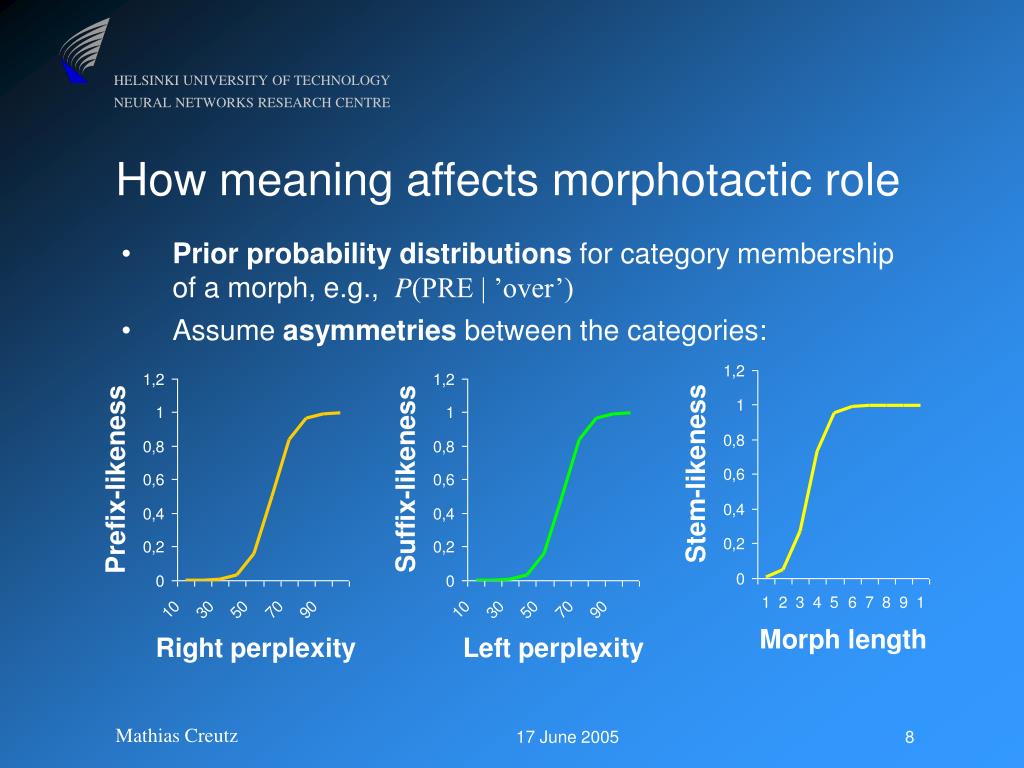 HELSINKI UNIVERSITY OF TECHNOLOGY
NEURAL NETWORKS RESEARCH CENTRE

How meaning affects morphotactic role

• **Prior probability distributions** for category membership of a morph, e.g., $P(\text{PRE} \mid \text{'over'})$

• Assume **asymmetries** between the categories:

Prefix-likeness
1,2
1
0,8
0,6
0,4
0,2
0
10 30 50 70 90
Right perplexity

Suffix-likeness
1,2
1
0,8
0,6
0,4
0,2
0
10 30 50 70 90
Left perplexity

Stem-likeness
1,2
1
0,8
0,6
0,4
0,2
0
1 2 3 4 5 6 7 8 9 1
Morph length

Mathias Creutz

17 June 2005

8